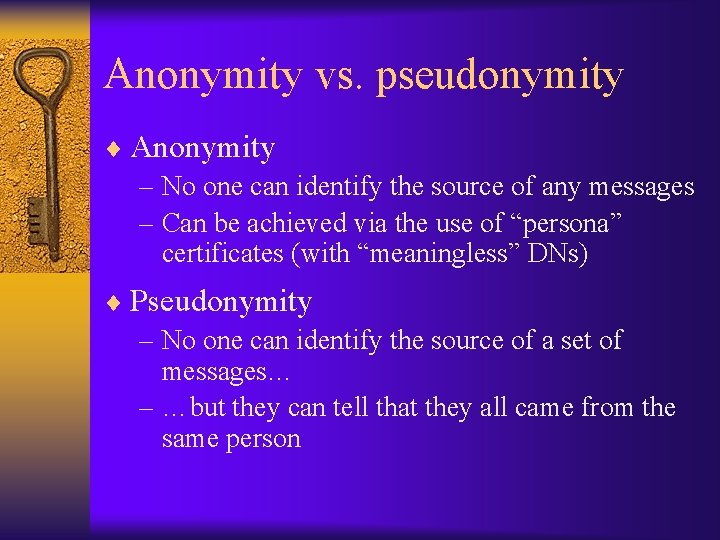 Anonymity vs. pseudonymity

♦ Anonymity
– No one can identify the source of any messages
– Can be achieved via the use of “persona” certificates (with “meaningless” DNs)

♦ Pseudonymity
– No one can identify the source of a set of messages…
– …but they can tell that they all came from the same person